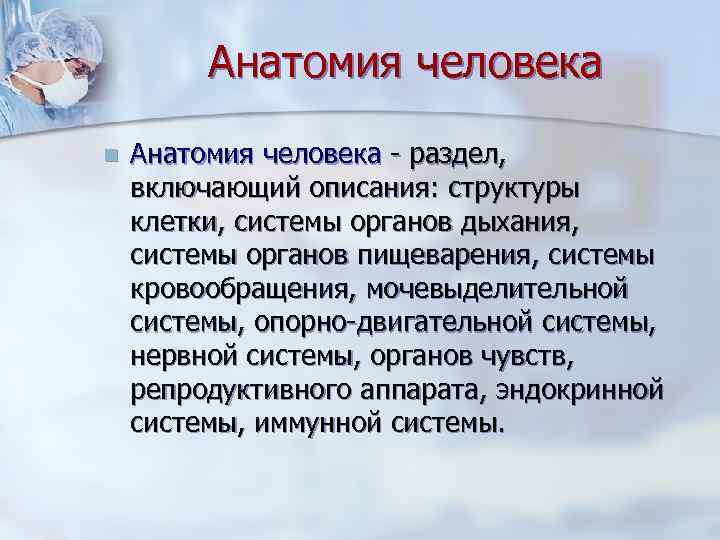 Анатомия человека

Анатомия человека - раздел, включающий описания: структуры клетки, системы органов дыхания, системы органов пищеварения, системы кровообращения, мочевыделительной системы, опорно-двигательной системы, нервной системы, органов чувств, репродуктивного аппарата, эндокринной системы, иммунной системы.